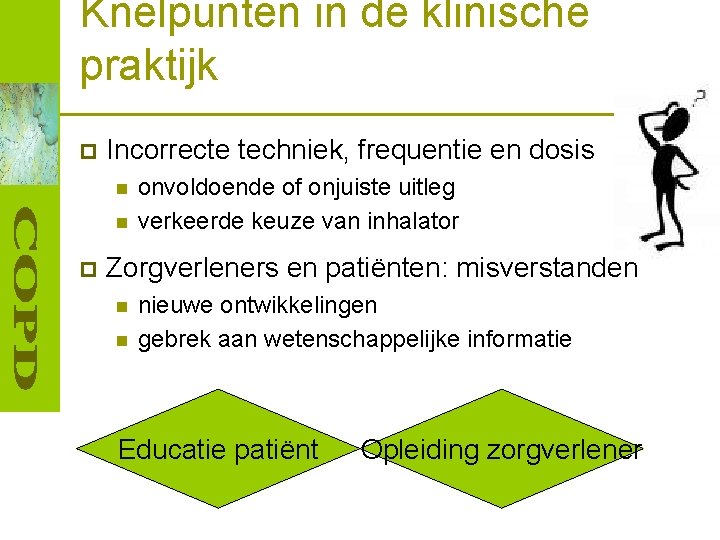 Knelpunten in de klinische praktijk

COPD

Incorrecte techniek, frequentie en dosis
onvoldoende of onjuiste uitleg
verkeerde keuze van inhalator

Zorgverleners en patiënten: misverstanden
nieuwe ontwikkelingen
gebrek aan wetenschappelijke informatie

Educatie patiënt

Opleiding zorgverlener

?